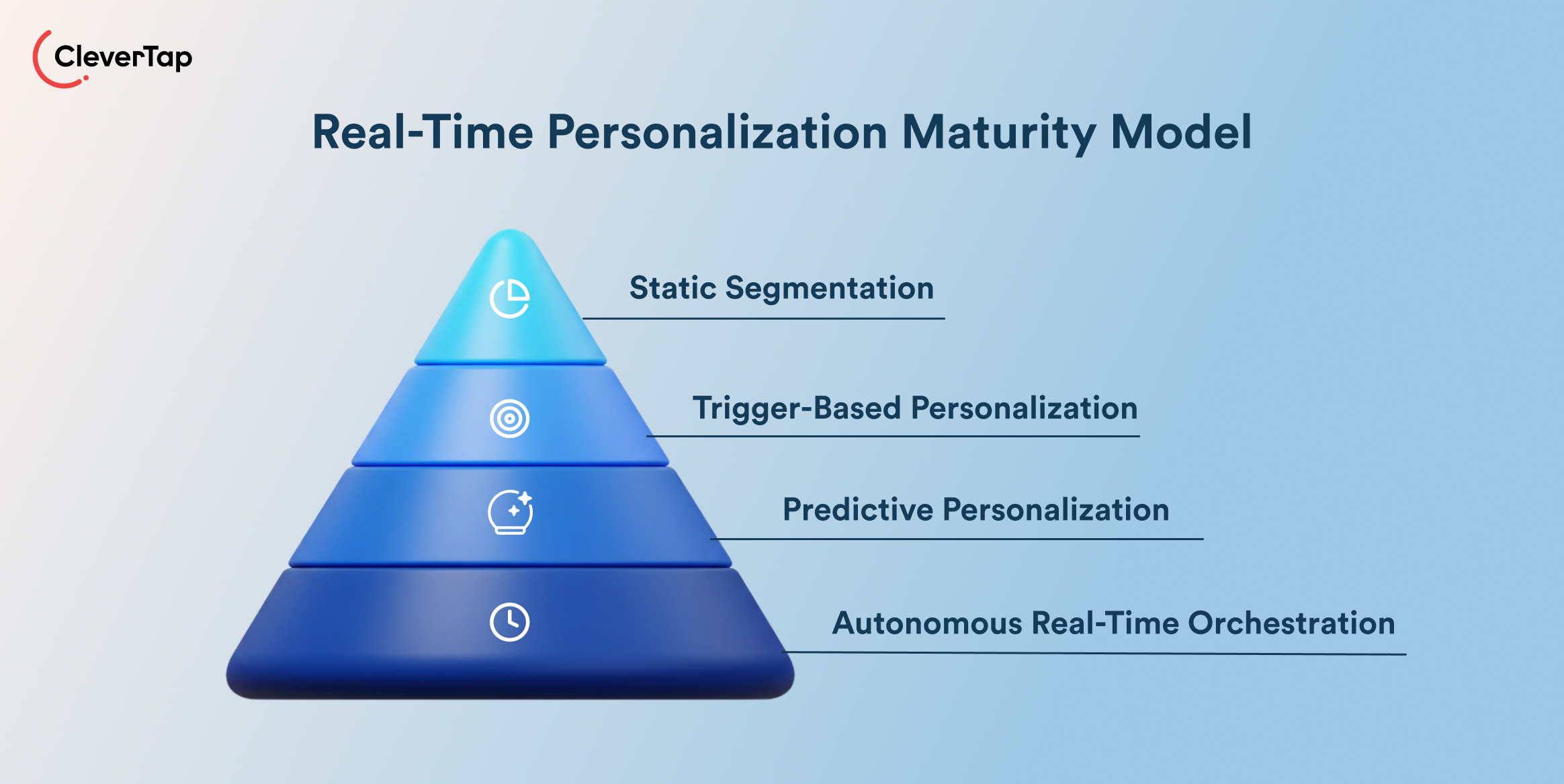 CleverTap

Real-Time Personalization Maturity Model

Static Segmentation

Trigger-Based Personalization

Predictive Personalization

Autonomous Real-Time Orchestration